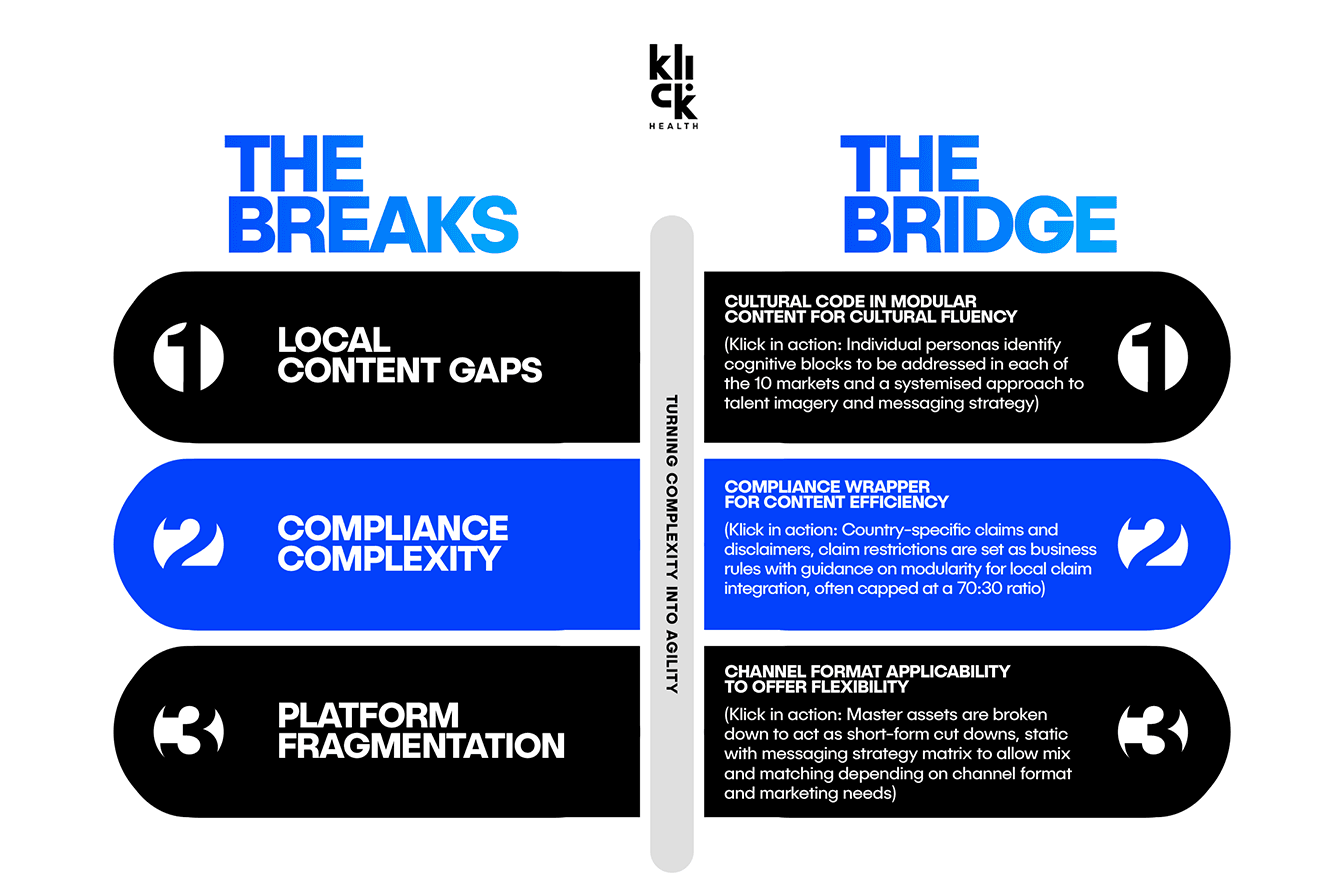 klick
HEALTH

THE BREAKS

1 LOCAL CONTENT GAPS

2 COMPLIANCE COMPLEXITY

3 PLATFORM FRAGMENTATION

TURNING COMPLEXITY INTO AGILITY

THE BRIDGE

CULTURAL CODE IN MODULAR CONTENT FOR CULTURAL FLUENCY

(Klick in action: Individual personas identify cognitive blocks to be addressed in each of the 10 markets and a systemised approach to talent imagery and messaging strategy)

1

COMPLIANCE WRAPPER FOR CONTENT EFFICIENCY

(Klick in action: Country-specific claims and disclaimers, claim restrictions are set as business rules with guidance on modularity for local claim integration, often capped at a 70:30 ratio)

2

CHANNEL FORMAT APPLICABILITY TO OFFER FLEXIBILITY

(Klick in action: Master assets are broken down to act as short-form cut downs, static with messaging strategy matrix to allow mix and matching depending on channel format and marketing needs)

3